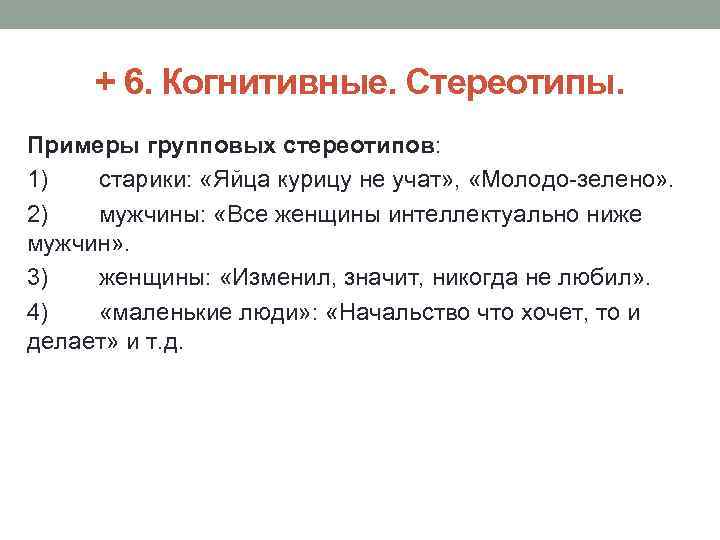 + 6. Когнитивные. Стереотипы.

Примеры групповых стереотипов:

1) старики: «Яйца курицу не учат», «Молодо-зелено».

2) мужчины: «Все женщины интеллектуально ниже мужчин».

3) женщины: «Изменил, значит, никогда не любил».

4) «маленькие люди»: «Начальство что хочет, то и делает» и т.д.